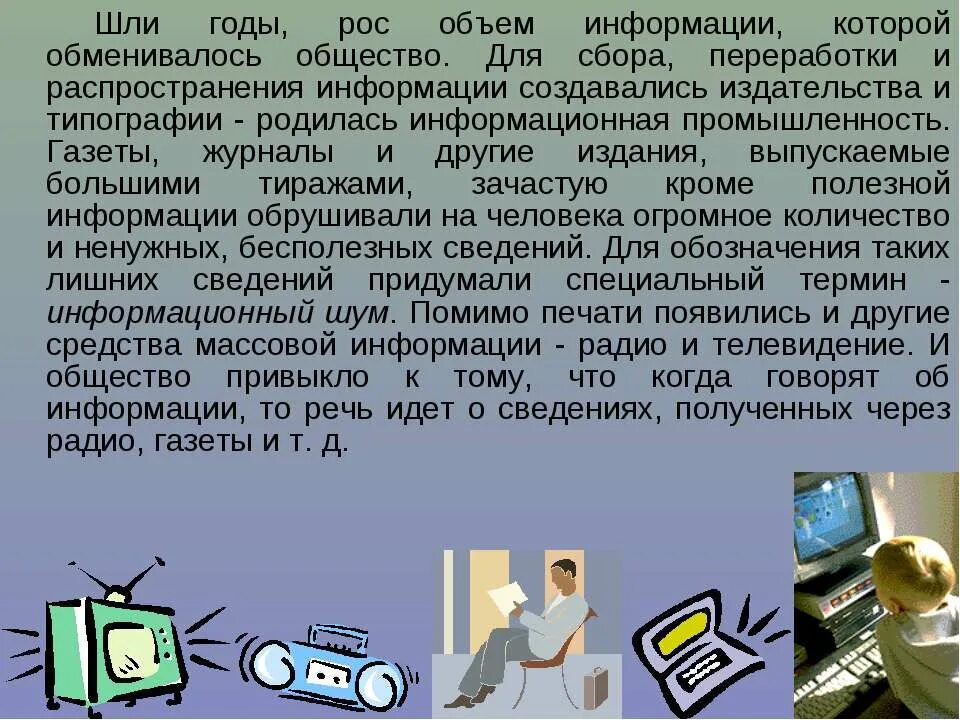 Шли годы, рос объем информации, которой обменивалось общество. Для сбора, переработки и распространения информации создавались издательства и типографии - родилась информационная промышленность. Газеты, журналы и другие издания, выпускаемые большими тиражами, зачастую кроме полезной информации обрушивали на человека огромное количество и ненужных, бесполезных сведений. Для обозначения таких лишних сведений придумали специальный термин - информационный шум. Помимо печати появились и другие средства массовой информации - радио и телевидение. И общество привыкло к тому, что когда говорят об информации, то речь идет о сведениях, полученных через радио, газеты и т. д.